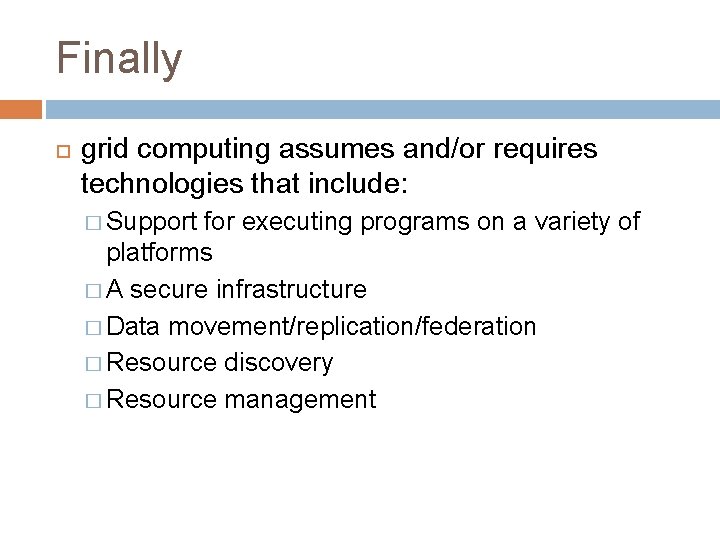 Finally

grid computing assumes and/or requires technologies that include:

Support for executing programs on a variety of platforms

A secure infrastructure

Data movement/replication/federation

Resource discovery

Resource management